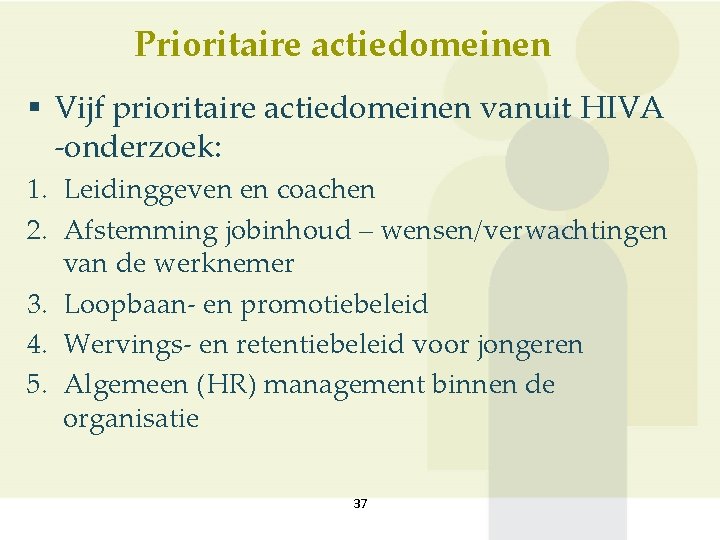 Prioritaire actiedomeinen

▪ Vijf prioritaire actiedomeinen vanuit HIVA -onderzoek:

1. Leidinggeven en coachen
2. Afstemming jobinhoud – wensen/verwachtingen van de werknemer
3. Loopbaan- en promotiebeleid
4. Wervings- en retentiebeleid voor jongeren
5. Algemeen (HR) management binnen de organisatie

37